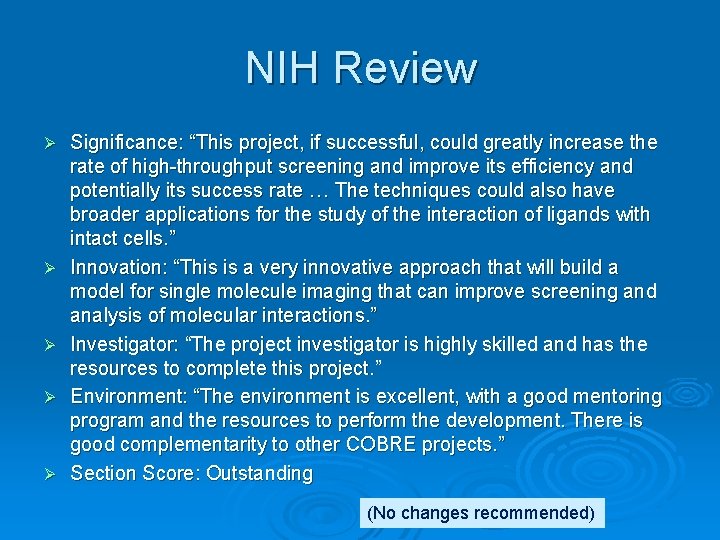 NIH Review

➢ Significance: “This project, if successful, could greatly increase the rate of high-throughput screening and improve its efficiency and potentially its success rate … The techniques could also have broader applications for the study of the interaction of ligands with intact cells.”

➢ Innovation: “This is a very innovative approach that will build a model for single molecule imaging that can improve screening and analysis of molecular interactions.”

➢ Investigator: “The project investigator is highly skilled and has the resources to complete this project.”

➢ Environment: “The environment is excellent, with a good mentoring program and the resources to perform the development. There is good complementarity to other COBRE projects.”

➢ Section Score: Outstanding

(No changes recommended)